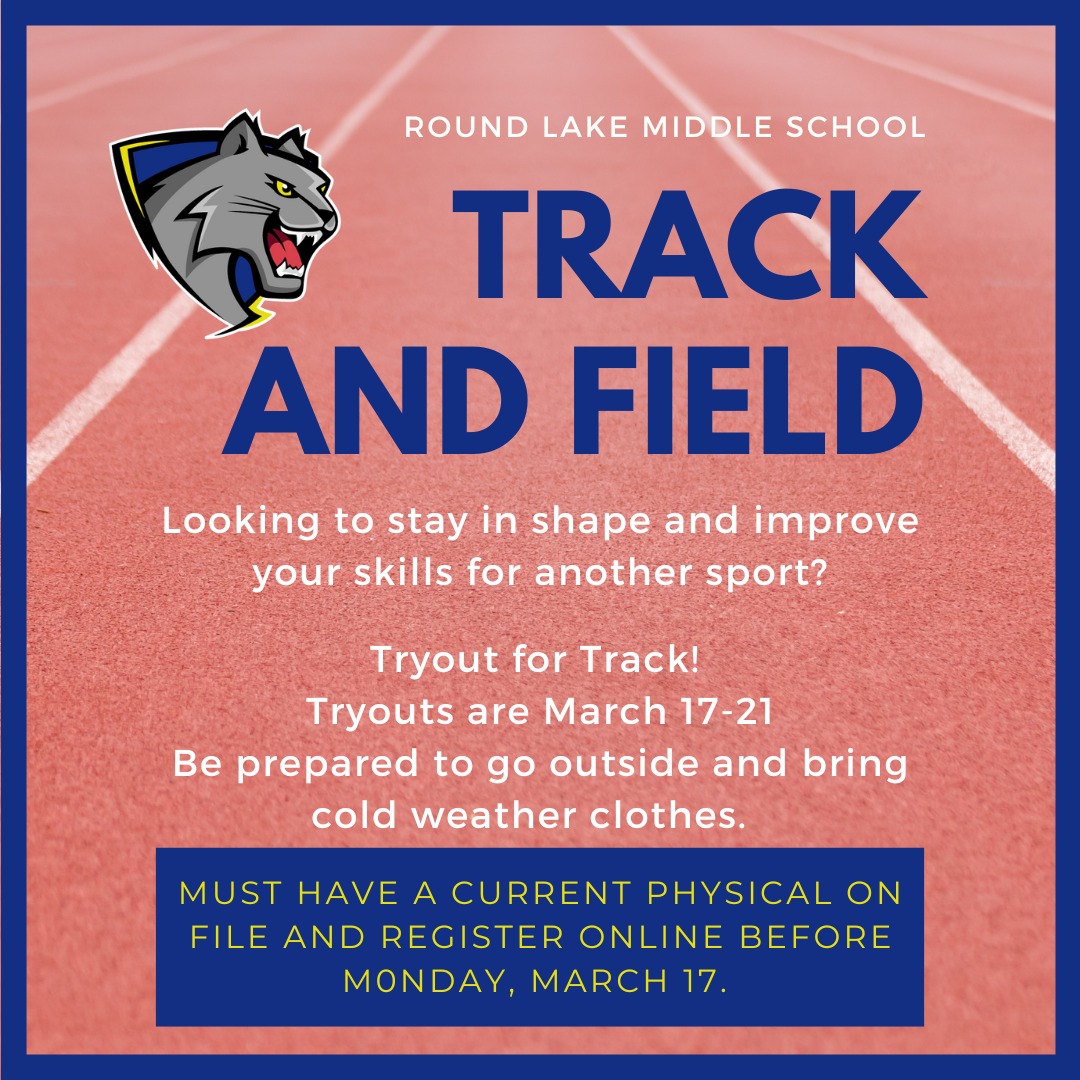 ROUND LAKE MIDDLE SCHOOL

TRACK AND FIELD

Looking to stay in shape and improve your skills for another sport?

Tryout for Track!
Tryouts are March 17-21
Be prepared to go outside and bring cold weather clothes.

MUST HAVE A CURRENT PHYSICAL ON FILE AND REGISTER ONLINE BEFORE M0NDAY, MARCH 17.